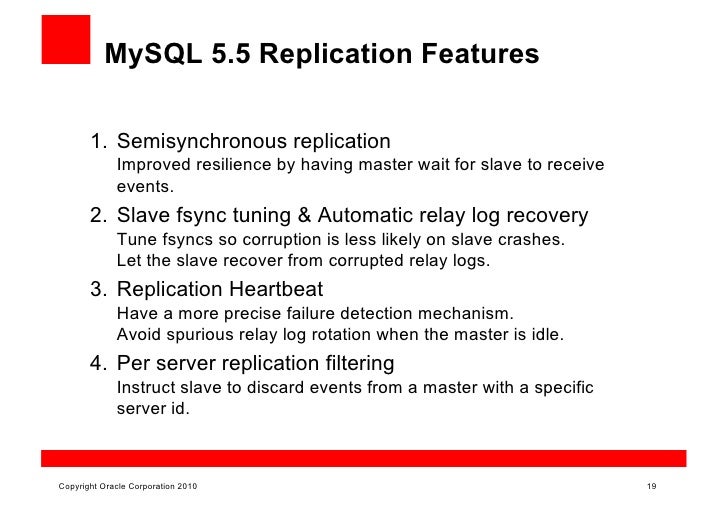 MySQL 5.5 Replication Features

1. Semisynchronous replication
Improved resilience by having master wait for slave to receive events.

2. Slave fsync tuning & Automatic relay log recovery
Tune fsyncs so corruption is less likely on slave crashes.
Let the slave recover from corrupted relay logs.

3. Replication Heartbeat
Have a more precise failure detection mechanism.
Avoid spurious relay log rotation when the master is idle.

4. Per server replication filtering
Instruct slave to discard events from a master with a specific server id.

Copyright Oracle Corporation 2010

19